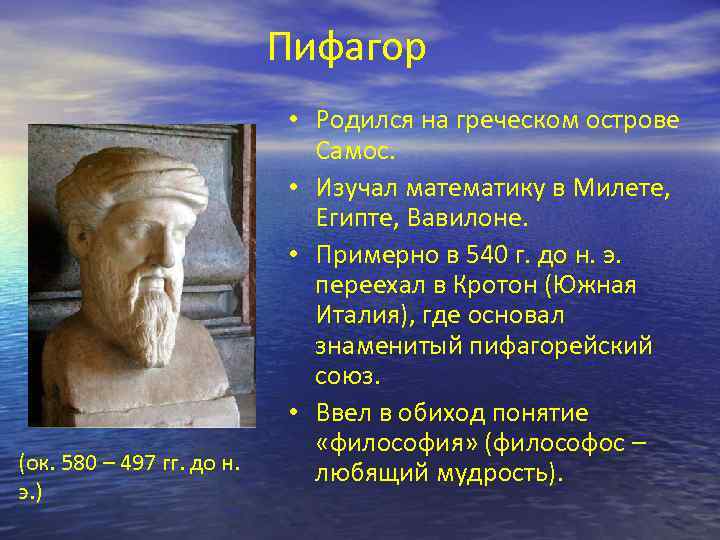 Пифагор

• Родился на греческом острове Самос.
• Изучал математику в Милете, Египте, Вавилоне.
• Примерно в 540 г. до н. э. переехал в Кротон (Южная Италия), где основал знаменитый пифагорейский союз.
• Ввел в обиход понятие «философия» (философос – любящий мудрость).

(ок. 580 – 497 гг. до н. э.)